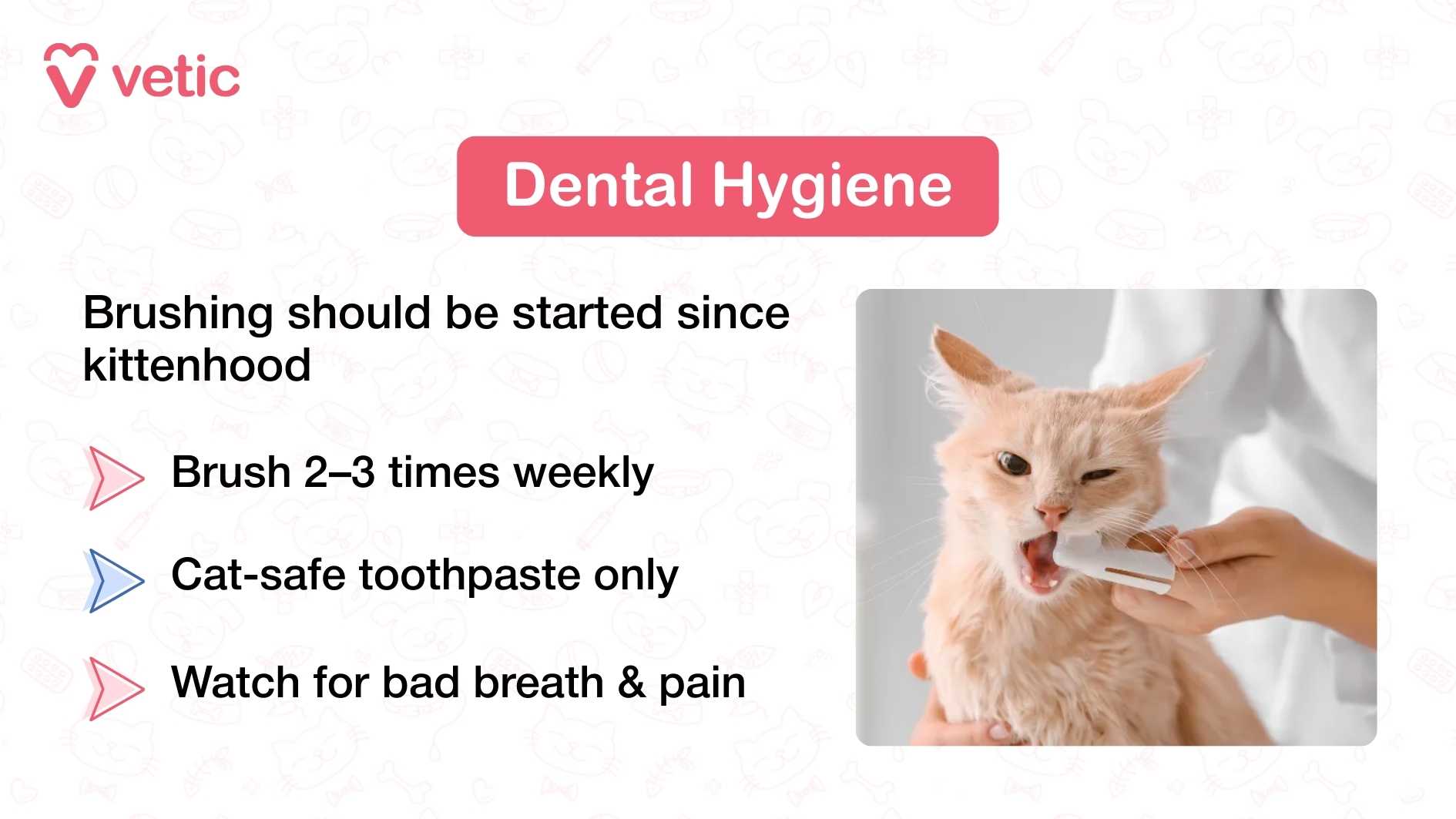 vetic

Dental Hygiene

Brushing should be started since kittenhood

Brush 2–3 times weekly

Cat-safe toothpaste only

Watch for bad breath & pain